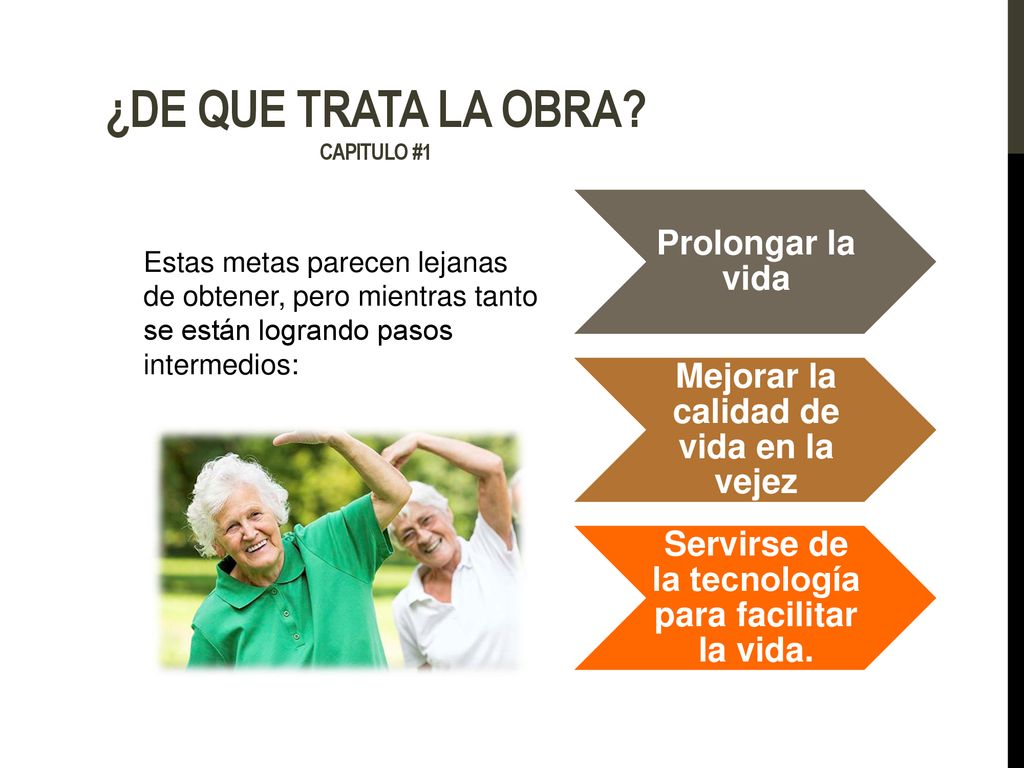 ¿DE QUE TRATA LA OBRA?
CAPITULO #1

Estas metas parecen lejanas de obtener, pero mientras tanto se están logrando pasos intermedios:

Prolongar la vida

Mejorar la calidad de vida en la vejez

Servirse de la tecnología para facilitar la vida.